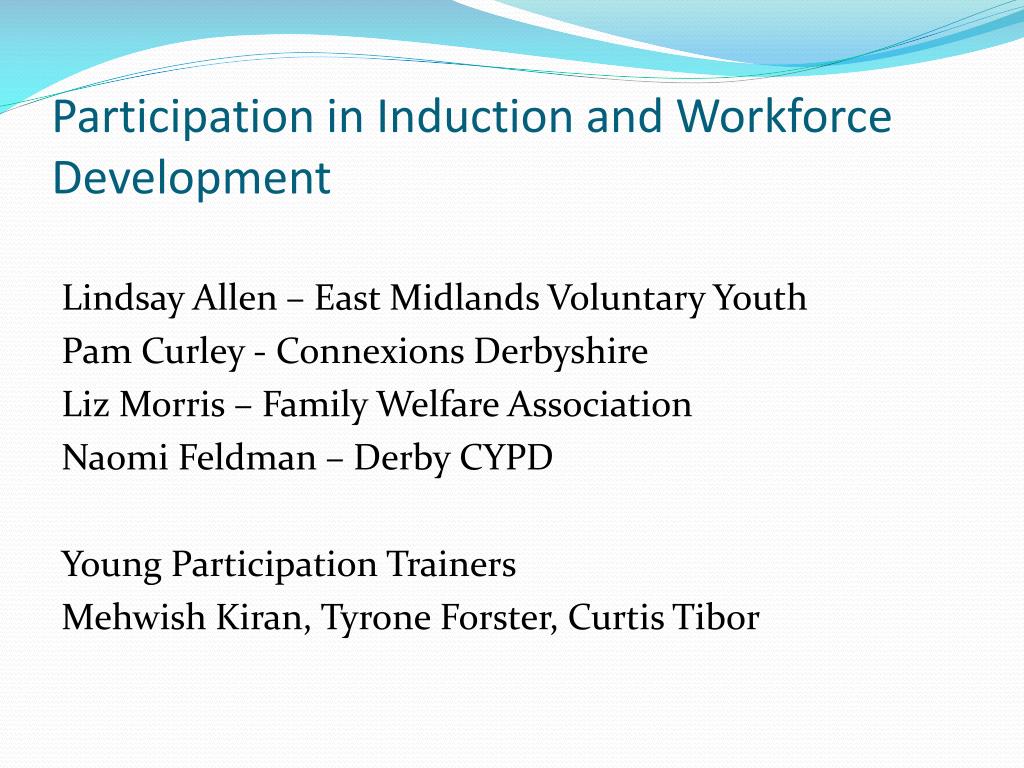 Participation in Induction and Workforce Development

Lindsay Allen – East Midlands Voluntary Youth
Pam Curley - Connexions Derbyshire
Liz Morris – Family Welfare Association
Naomi Feldman – Derby CYPD

Young Participation Trainers
Mehwish Kiran, Tyrone Forster, Curtis Tibor